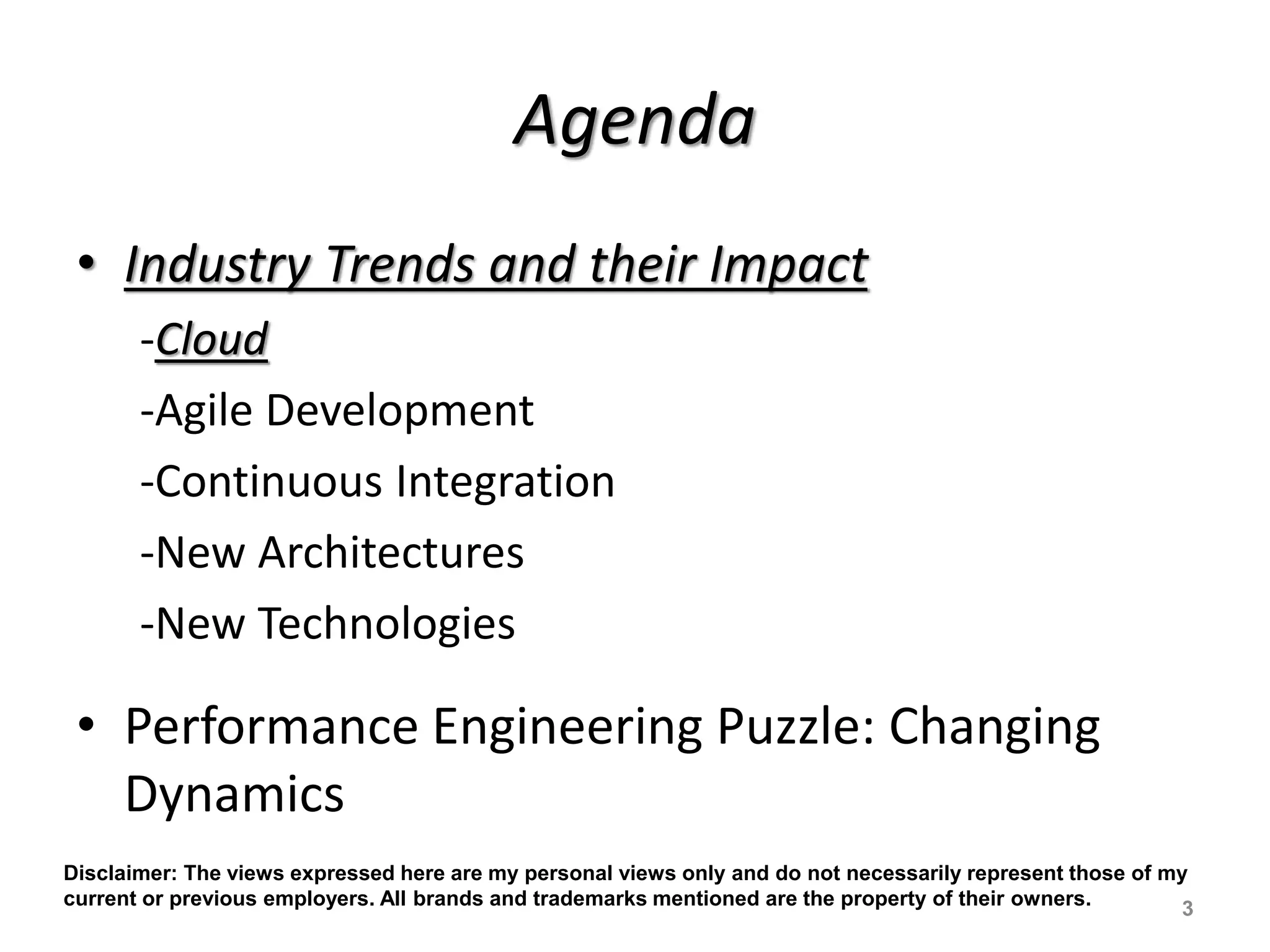 Agenda

• Industry Trends and their Impact

-Cloud

-Agile Development

-Continuous Integration

-New Architectures

-New Technologies

• Performance Engineering Puzzle: Changing Dynamics

Disclaimer: The views expressed here are my personal views only and do not necessarily represent those of my current or previous employers. All brands and trademarks mentioned are the property of their owners.

3